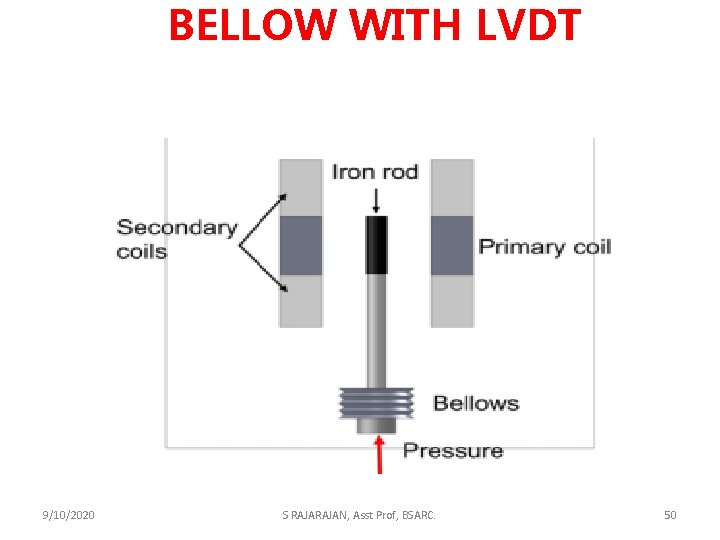 BELLOW WITH LVDT

Iron rod

Secondary coils

Primary coil

Bellows

Pressure

9/10/2020

S RAJARAJAN, Asst Prof, BSARC.

50